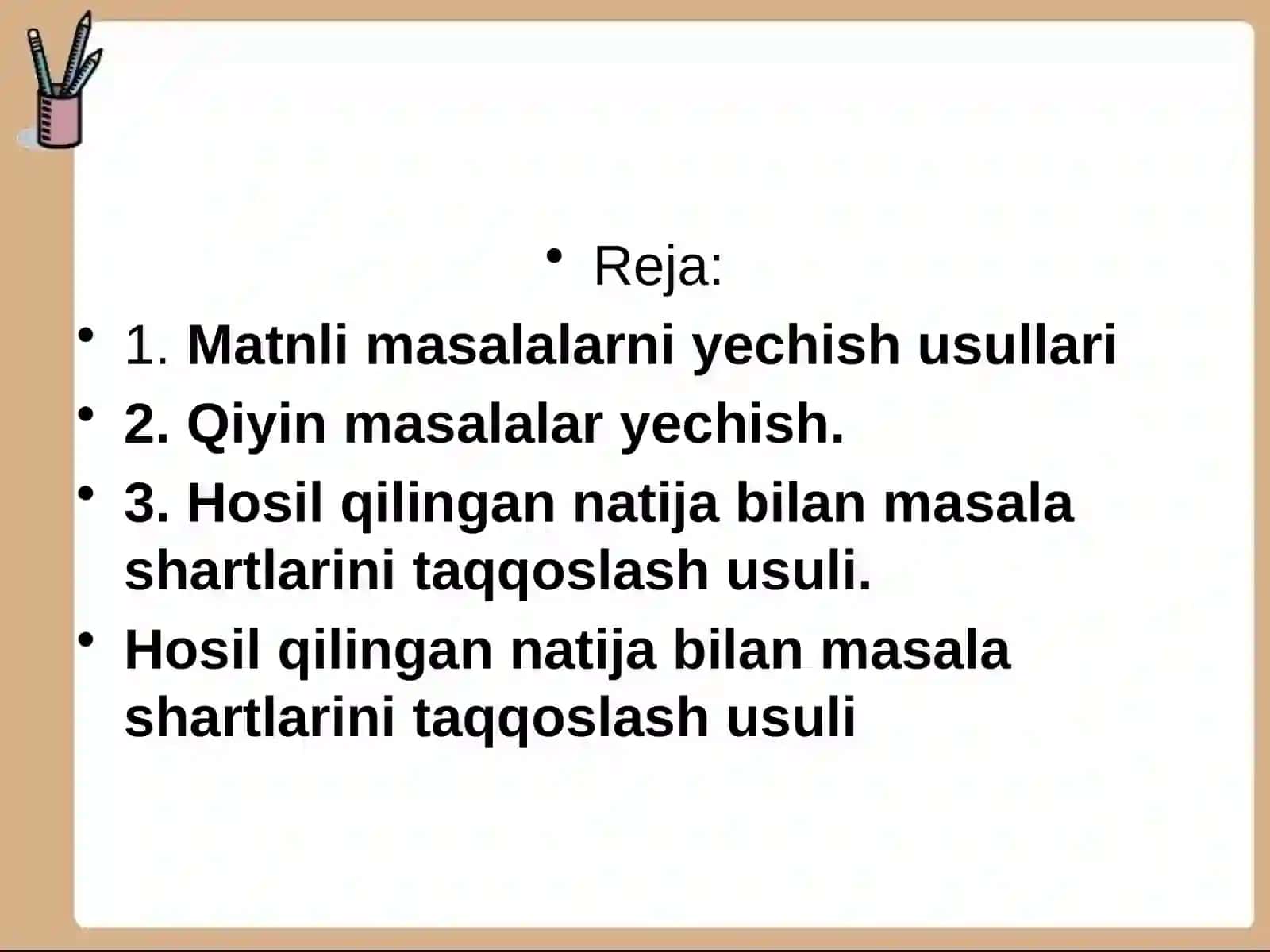 • Reja:

• 1. Matnli masalalarni yechish usullari

• 2. Qiyin masalalar yechish.

• 3. Hosil qilingan natija bilan masala shartlarini taqqoslash usuli.

• Hosil qilingan natija bilan masala shartlarini taqqoslash usuli